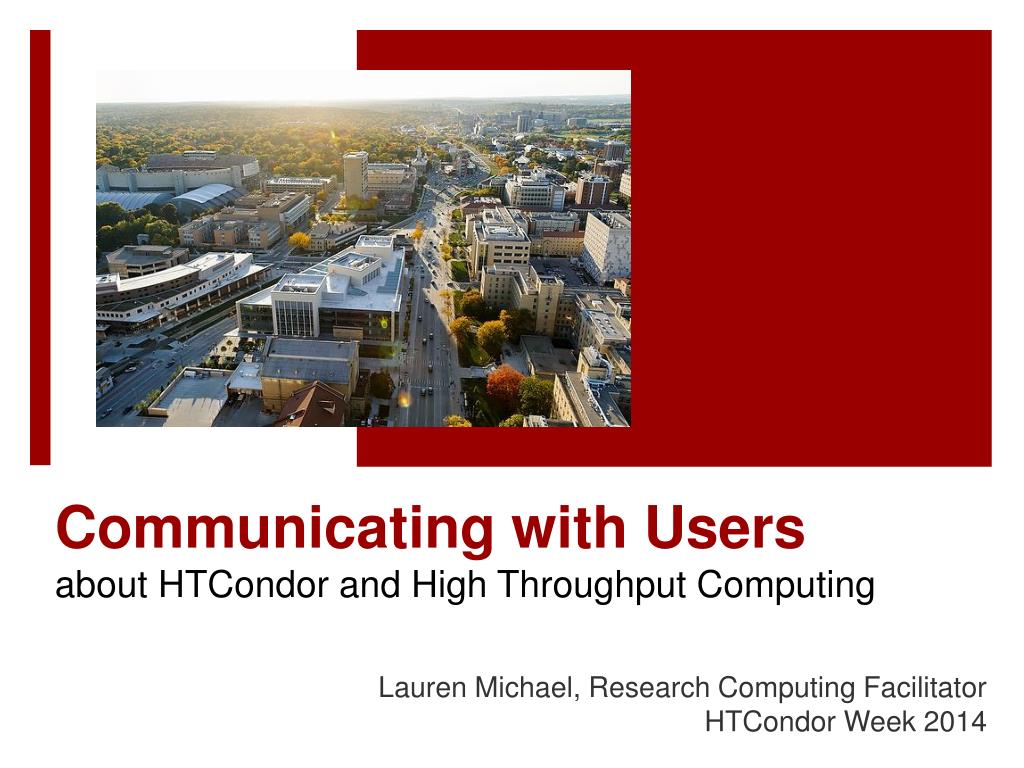 Communicating with Users
about HTCondor and High Throughput Computing

Lauren Michael, Research Computing Facilitator
HTCondor Week 2014